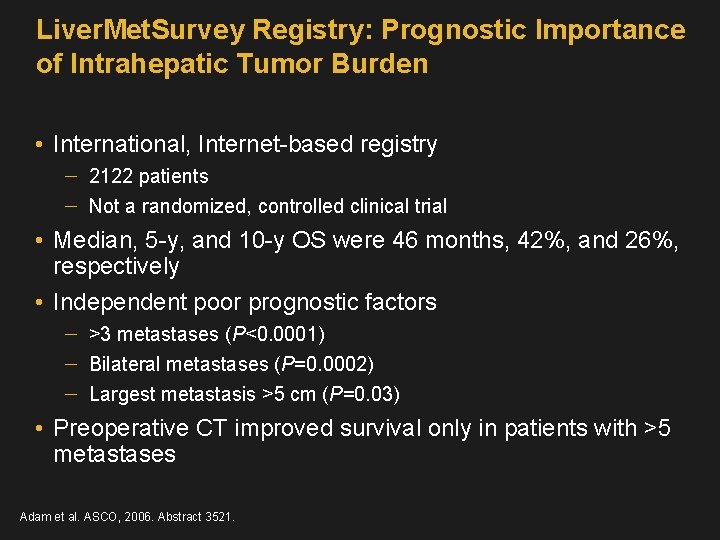 LiverMetSurvey Registry: Prognostic Importance of Intrahepatic Tumor Burden

• International, Internet-based registry
– 2122 patients
– Not a randomized, controlled clinical trial
• Median, 5-y, and 10-y OS were 46 months, 42%, and 26%, respectively
• Independent poor prognostic factors
– >3 metastases ($P$<0.0001)
– Bilateral metastases ($P$=0.0002)
– Largest metastasis >5 cm ($P$=0.03)
• Preoperative CT improved survival only in patients with >5 metastases

Adam et al. ASCO, 2006. Abstract 3521.